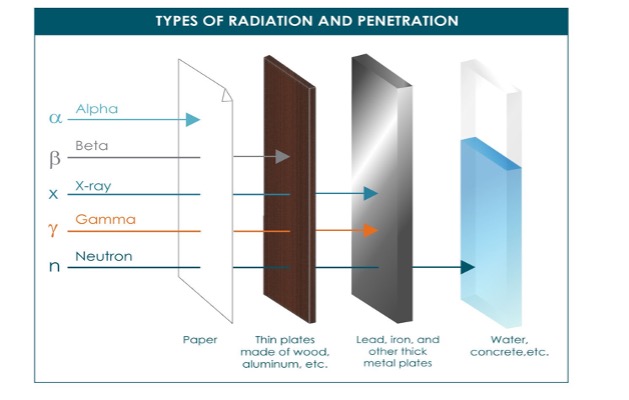 TYPES OF RADIATION AND PENETRATION

$\alpha$ Alpha

$\beta$ Beta

x X-ray

$\gamma$ Gamma

n Neutron

Paper

Thin plates made of wood, aluminum, etc.

Lead, iron, and other thick metal plates

Water, concrete,etc.